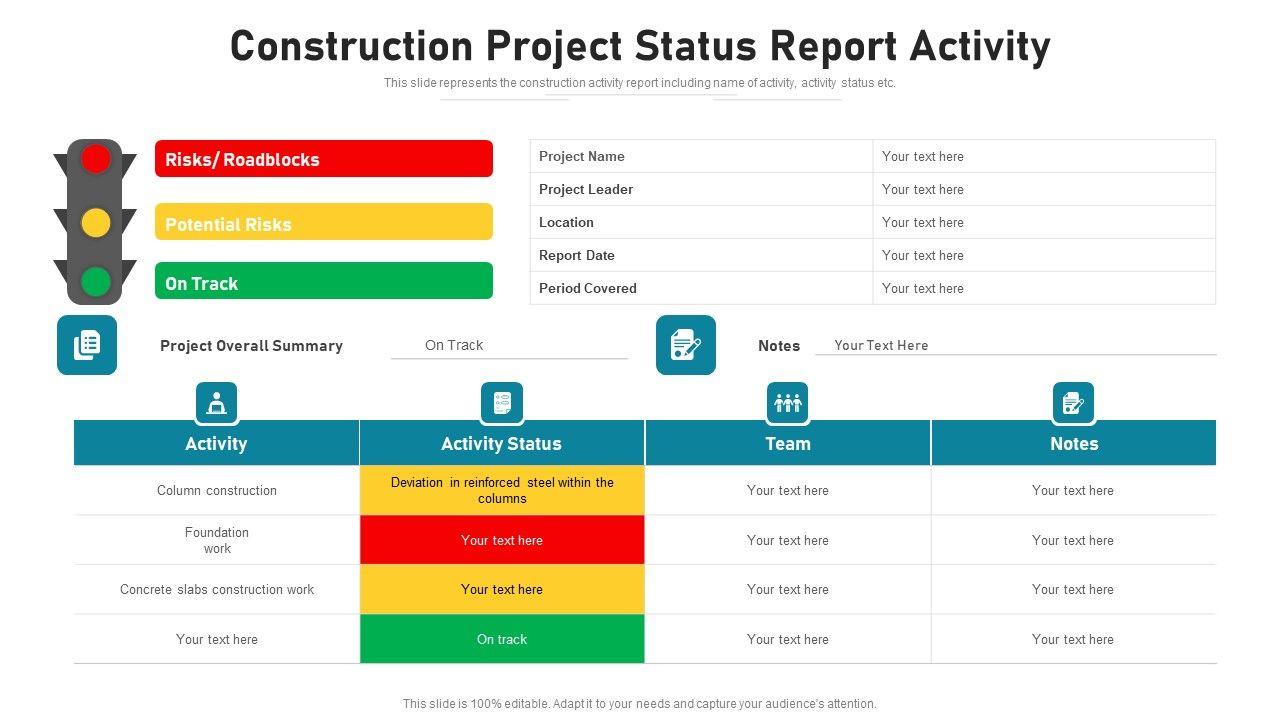 Construction Project Status Report Activity

This slide represents the construction activity report including name of activity, activity status etc.

Risks/ Roadblocks

Potential Risks

On Track

| Project Name | Your text here |
|---|---|
| Project Leader | Your text here |
| Location | Your text here |
| Report Date | Your text here |
| Period Covered | Your text here |

Project Overall Summary On Track

Notes Your Text Here

| Activity | Activity Status | Team | Notes |
|---|---|---|---|
| Column construction | Deviation in reinforced steel within the columns | Your text here | Your text here |
| Foundation work | Your text here | Your text here | Your text here |
| Concrete slabs construction work | Your text here | Your text here | Your text here |
| Your text here | On track | Your text here | Your text here |

This slide is 100% editable. Adapt it to your needs and capture your audience's attention.